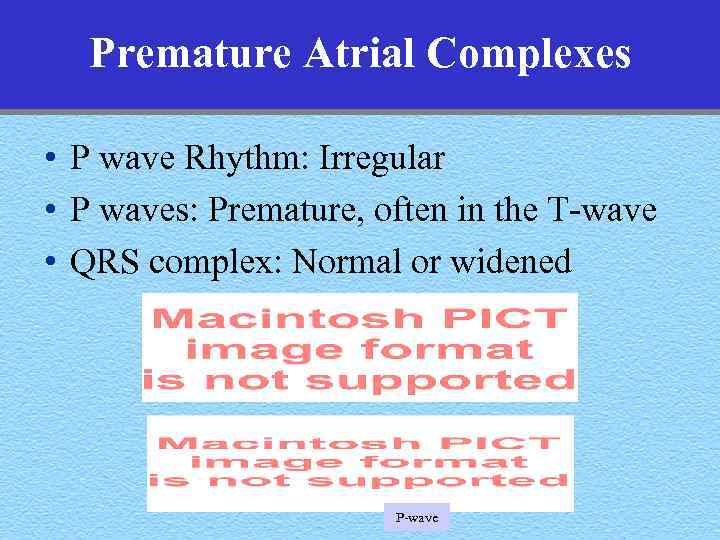 Premature Atrial Complexes

• P wave Rhythm: Irregular
• P waves: Premature, often in the T-wave
• QRS complex: Normal or widened

Macintosh PICT image format is not supported

Macintosh PICT image format is not supported

P-wave